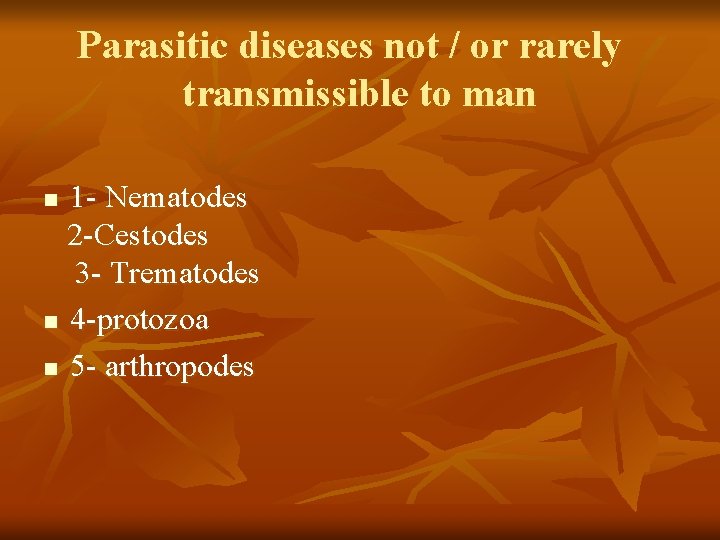 Parasitic diseases not / or rarely transmissible to man

- 1- Nematodes
2-Cestodes
3- Trematodes
- 4-protozoa
- 5- arthropodes